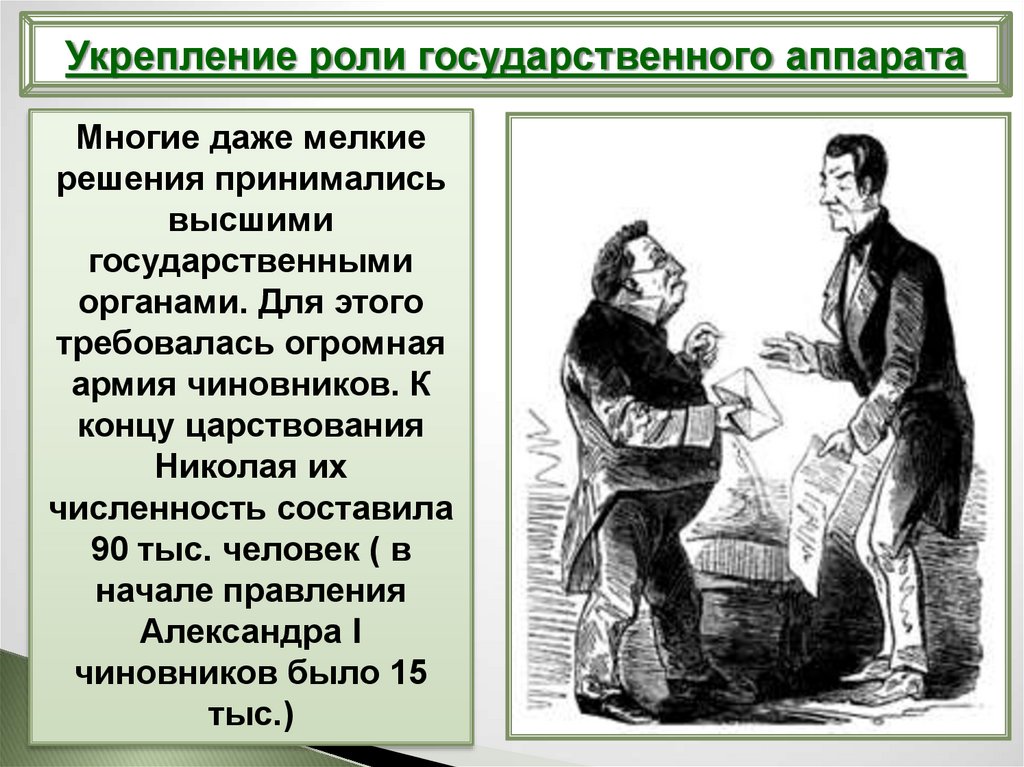 Укрепление роли государственного аппарата

Многие даже мелкие решения принимались высшими государственными органами. Для этого требовалась огромная армия чиновников. К концу царствования Николая их численность составила 90 тыс. человек ( в начале правления Александра I чиновников было 15 тыс.)